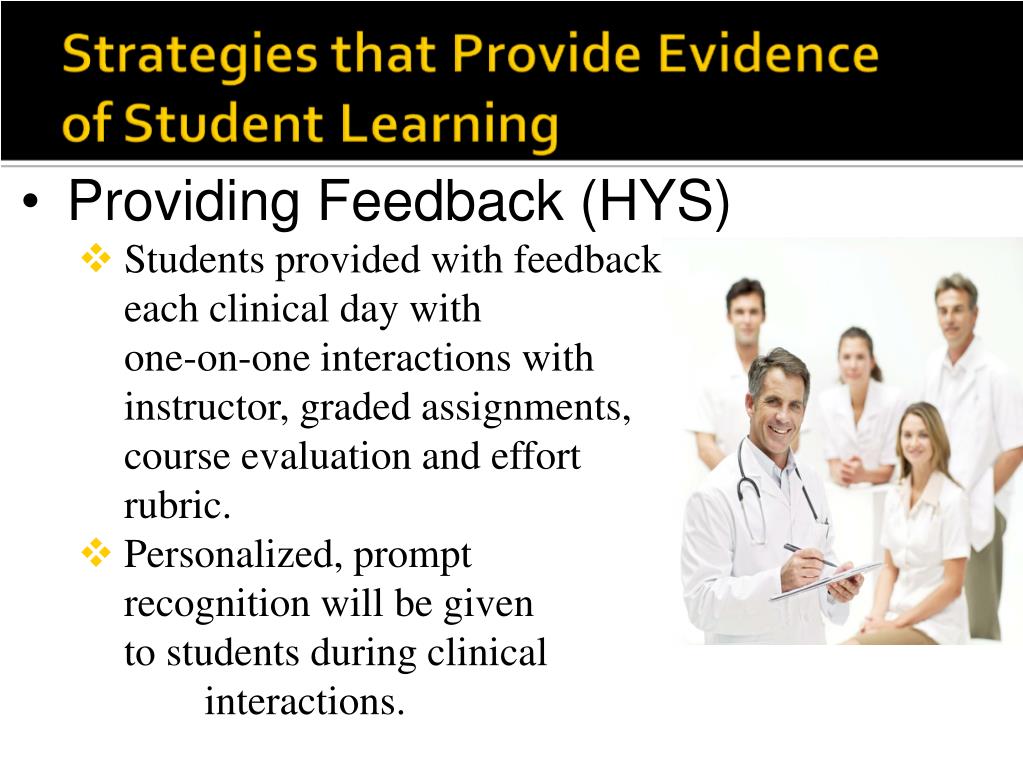 Strategies that Provide Evidence of Student Learning

• Providing Feedback (HYS)

❖ Students provided with feedback each clinical day with one-on-one interactions with instructor, graded assignments, course evaluation and effort rubric.

❖ Personalized, prompt recognition will be given to students during clinical interactions.